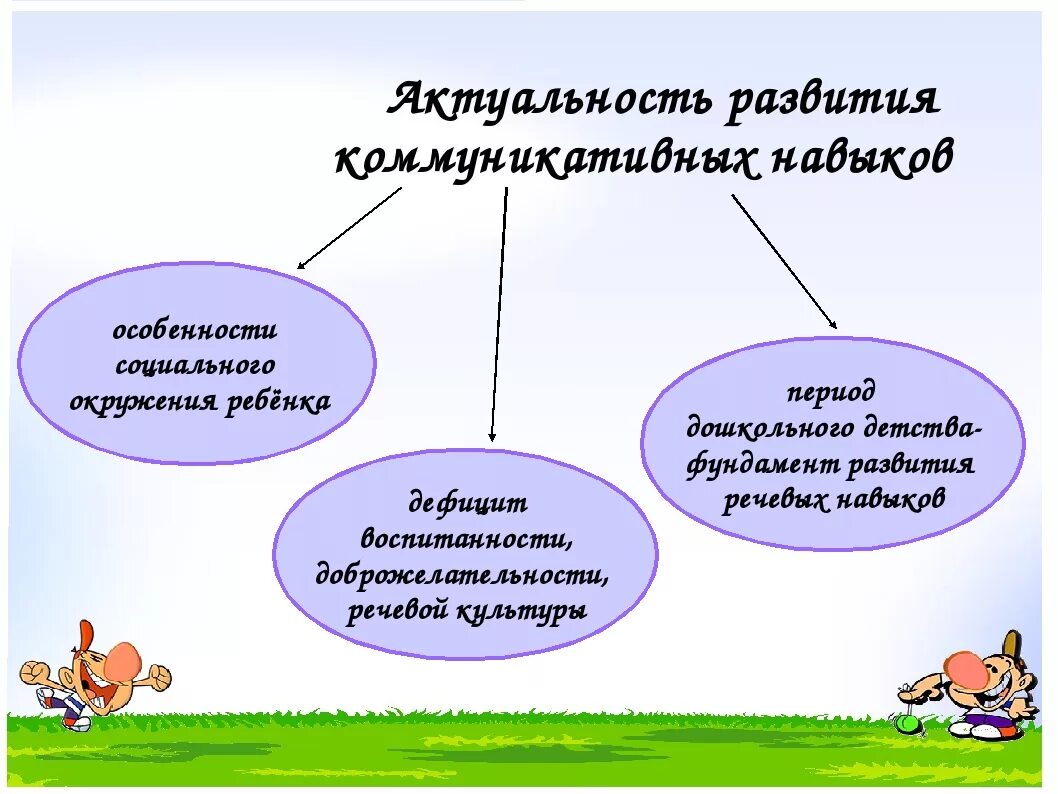 Актуальность развития коммуникативных навыков

особенности социального окружения ребёнка

дефицит воспитанности, доброжелательности, речевой культуры

период дошкольного детства- фундамент развития речевых навыков